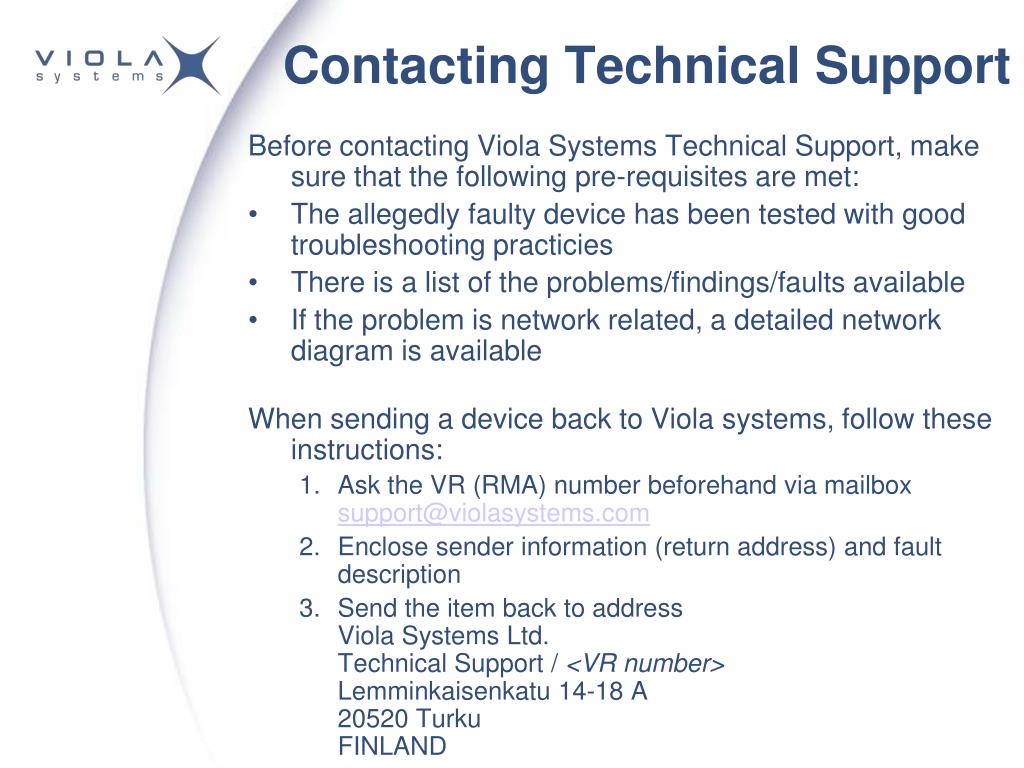 VIOLA systems

Contacting Technical Support

Before contacting Viola Systems Technical Support, make sure that the following pre-requisites are met:
• The allegedly faulty device has been tested with good troubleshooting practicies
• There is a list of the problems/findings/faults available
• If the problem is network related, a detailed network diagram is available

When sending a device back to Viola systems, follow these instructions:
1. Ask the VR (RMA) number beforehand via mailbox support@violasystems.com
2. Enclose sender information (return address) and fault description
3. Send the item back to address
Viola Systems Ltd.
Technical Support / <VR number>
Lemminkaisenkatu 14-18 A
20520 Turku
FINLAND